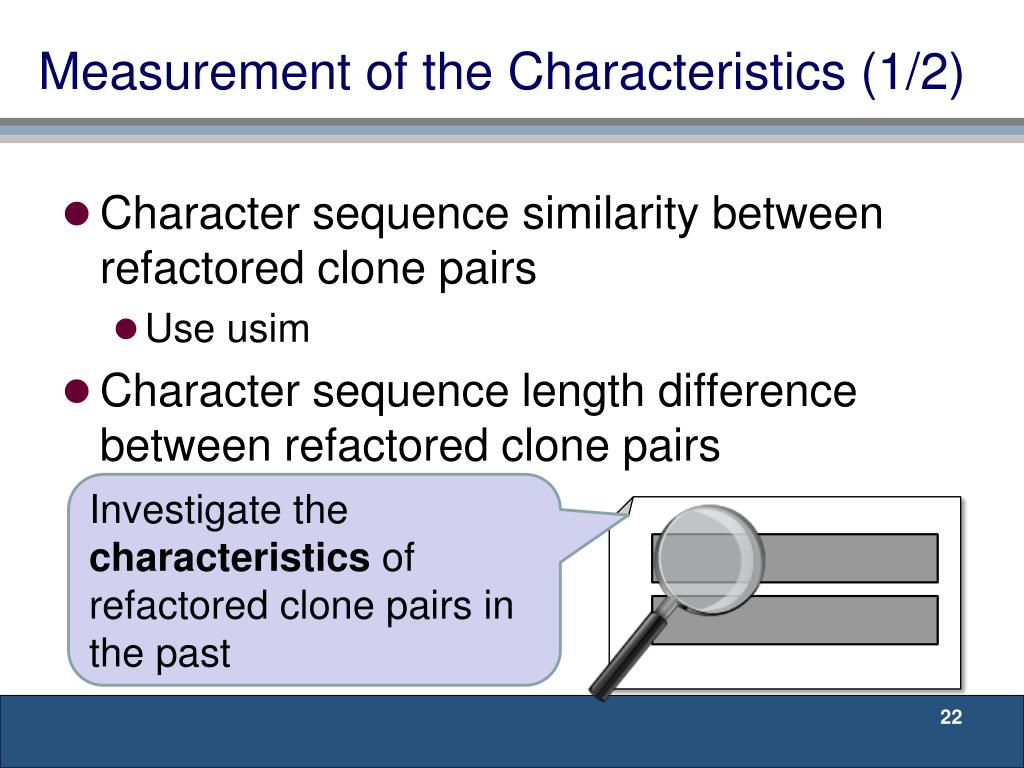 Measurement of the Characteristics (1/2)

Character sequence similarity between refactored clone pairs

Use usim

Character sequence length difference between refactored clone pairs

Investigate the **characteristics** of refactored clone pairs in the past

22